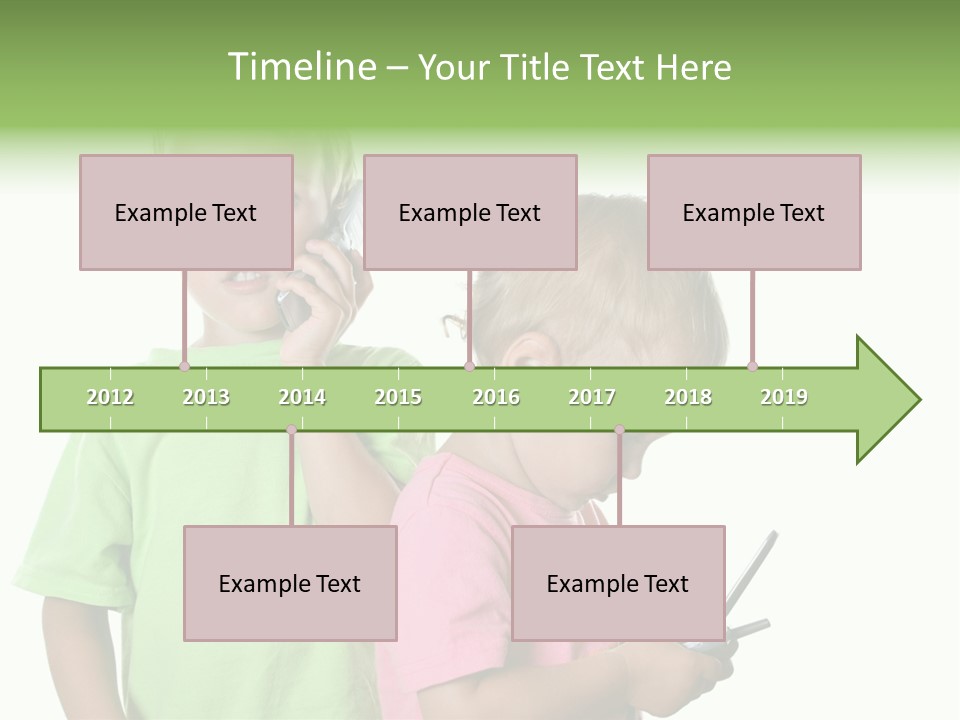 Timeline – Your Title Text Here

Example Text

Example Text

Example Text

2012 2013 2014 2015 2016 2017 2018 2019

Example Text

Example Text